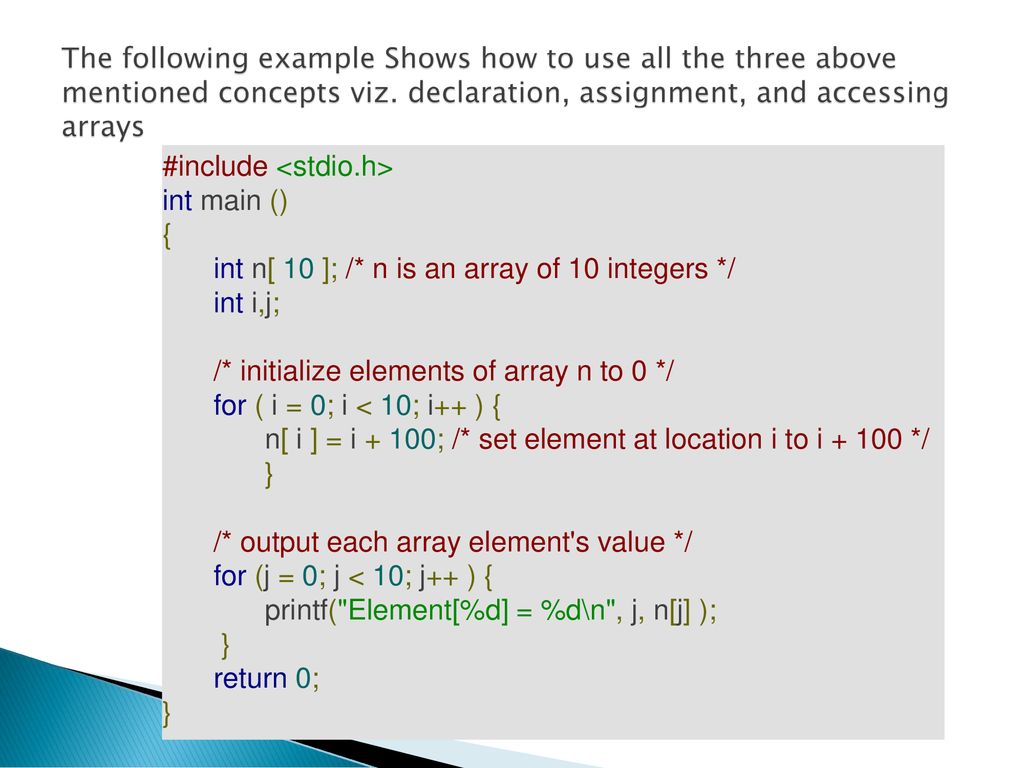 The following example Shows how to use all the three above mentioned concepts viz. declaration, assignment, and accessing arrays

#include <stdio.h>
int main ()
{
int n[ 10 ]; /* n is an array of 10 integers */
int i,j;

/* initialize elements of array n to 0 */
for ( i = 0; i < 10; i++ ) {
n[ i ] = i + 100; /* set element at location i to i + 100 */
}

/* output each array element's value */
for (j = 0; j < 10; j++ ) {
printf("Element[%d] = %d\n", j, n[j] );
}
return 0;
}